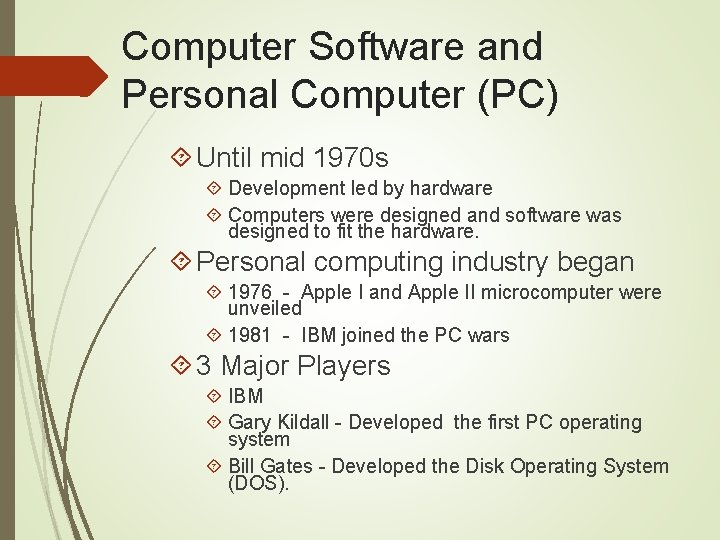 Computer Software and Personal Computer (PC)

Until mid 1970s

Development led by hardware

Computers were designed and software was designed to fit the hardware.

Personal computing industry began

1976 - Apple I and Apple II microcomputer were unveiled

1981 - IBM joined the PC wars

3 Major Players

IBM

Gary Kildall - Developed the first PC operating system

Bill Gates - Developed the Disk Operating System (DOS).